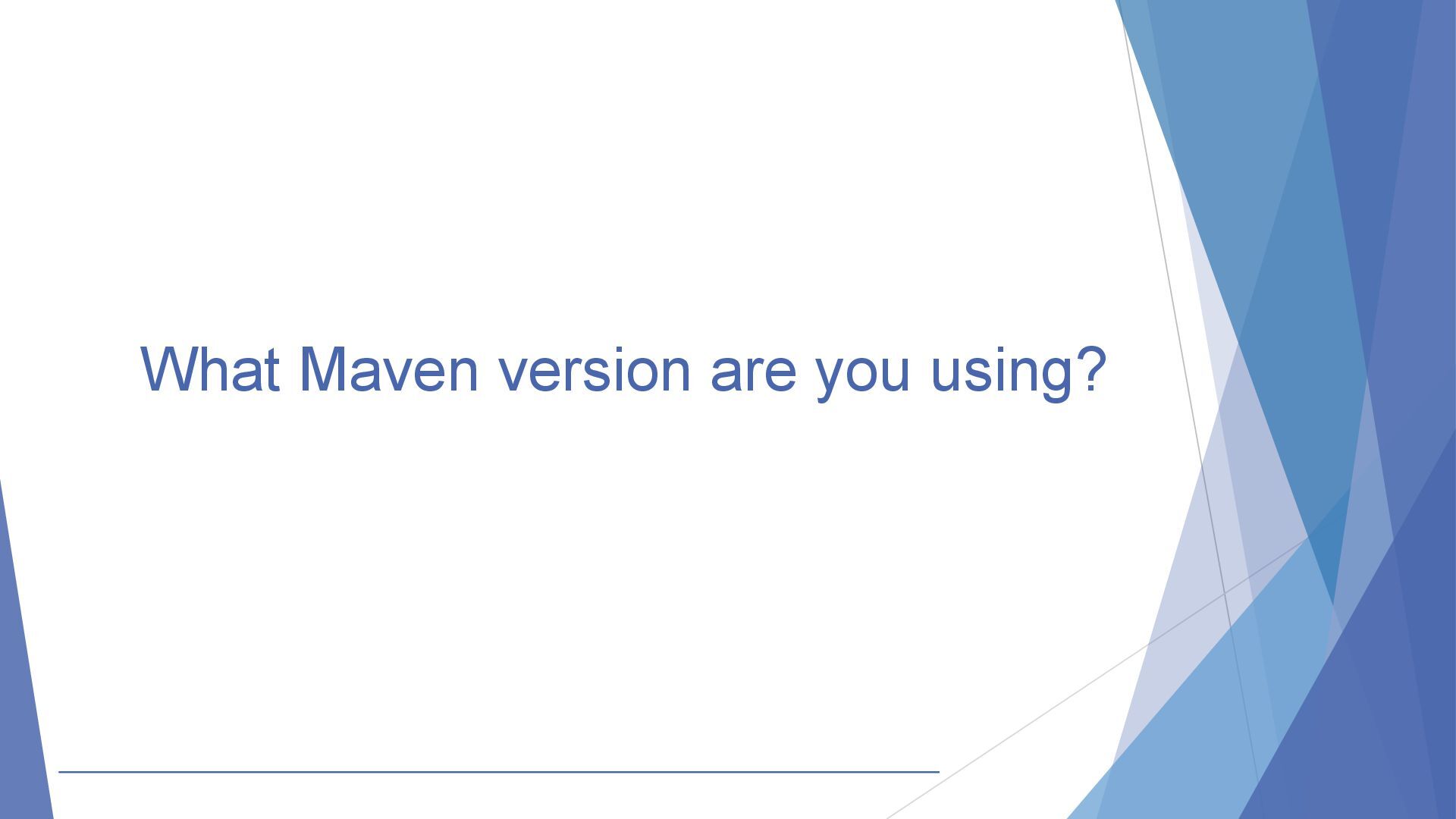 What Maven version are you using?